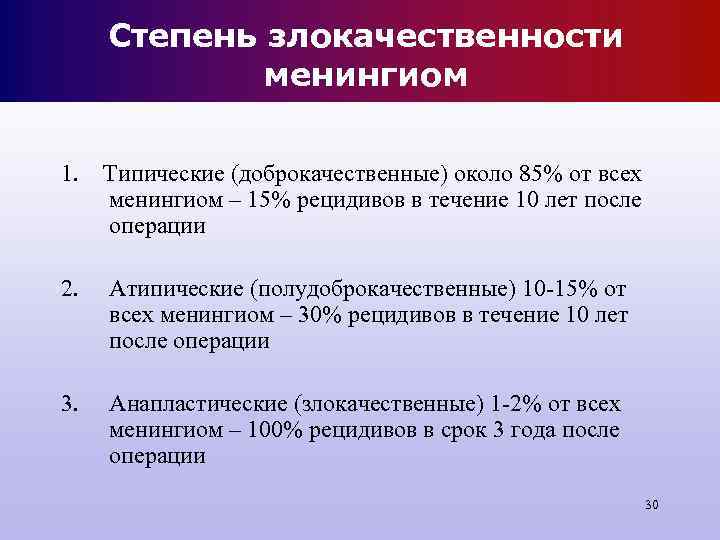 Степень злокачественности менингиом

1. Типические (доброкачественные) около 85% от всех менингиом – 15% рецидивов в течение 10 лет после операции

2. Атипические (полудоброкачественные) 10-15% от всех менингиом – 30% рецидивов в течение 10 лет после операции

3. Анапластические (злокачественные) 1-2% от всех менингиом – 100% рецидивов в срок 3 года после операции

30